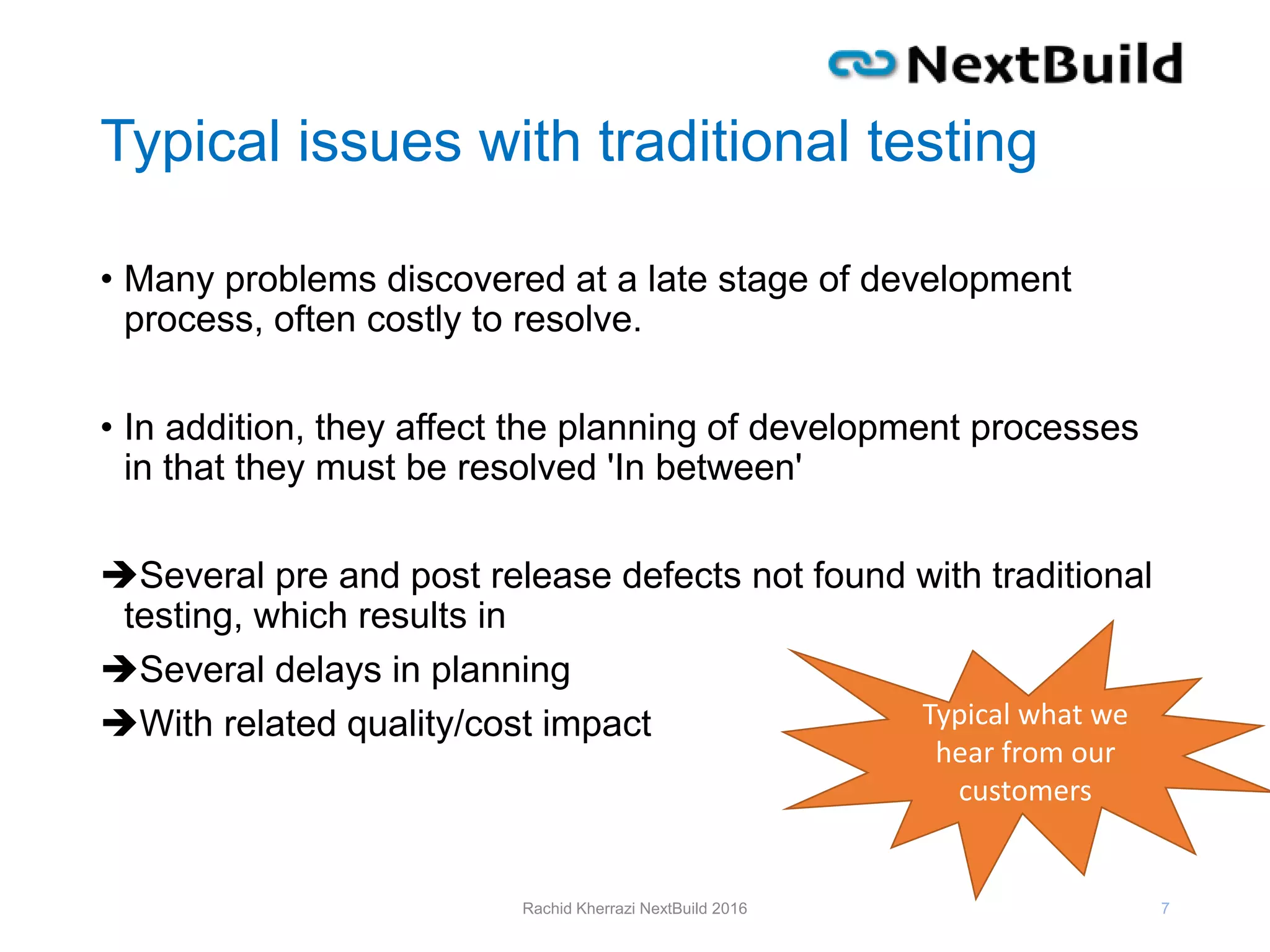 NextBuild

Typical issues with traditional testing

• Many problems discovered at a late stage of development process, often costly to resolve.

• In addition, they affect the planning of development processes in that they must be resolved 'In between'

➔Several pre and post release defects not found with traditional testing, which results in
➔Several delays in planning
➔With related quality/cost impact

Typical what we hear from our customers

Rachid Kherrazi NextBuild 2016

7